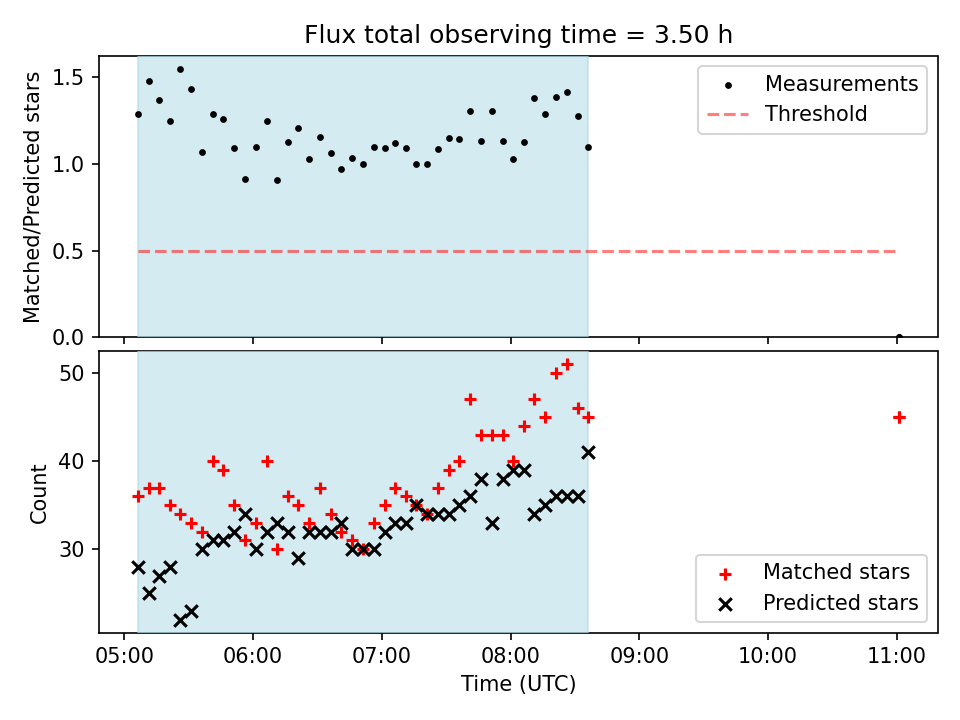 Flux total observing time = 3.50 h

Matched/Predicted stars

1.5
1.0
0.5
0.0

Measurements
Threshold

Count

50
40
30

Matched stars
Predicted stars

05:00 06:00 07:00 08:00 09:00 10:00 11:00

Time (UTC)